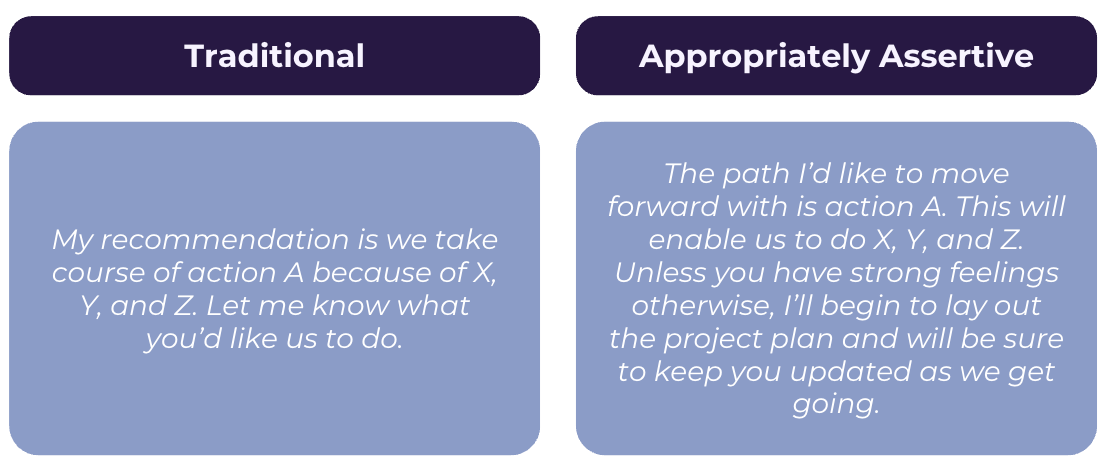 Traditional

My recommendation is we take course of action A because of X, Y, and Z. Let me know what you'd like us to do.

Appropriately Assertive

The path I'd like to move forward with is action A. This will enable us to do X, Y, and Z. Unless you have strong feelings otherwise, I'll begin to lay out the project plan and will be sure to keep you updated as we get going.